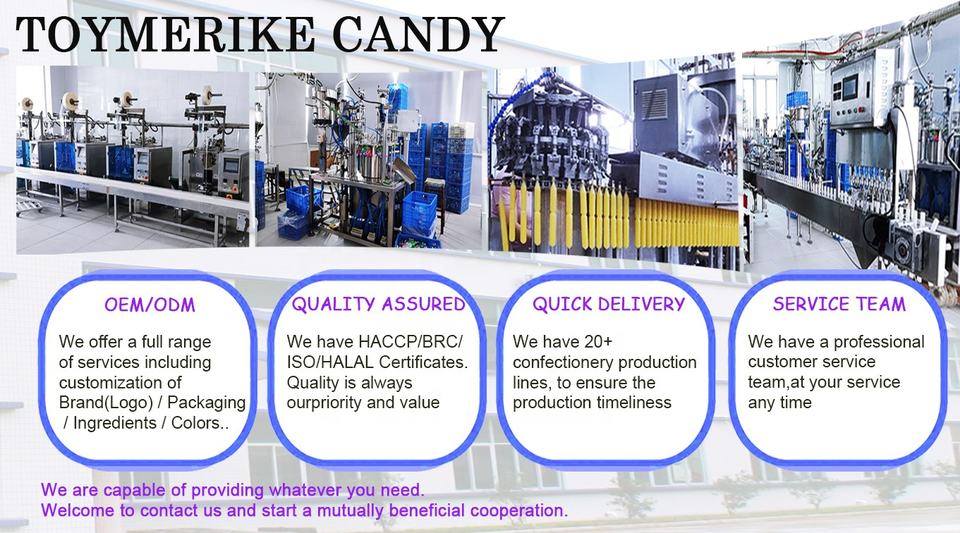 TOYMERIKE CANDY

OEM/ODM

We offer a full range of services including customization of Brand(Logo) / Packaging / Ingredients / Colors..

QUALITY ASSURED

We have HACCP/BRC/ ISO/HALAL Certificates. Quality is always ourpriority and value

QUICK DELIVERY

We have 20+ confectionery production lines, to ensure the production timeliness

SERVICE TEAM

We have a professional customer service team,at your service any time

We are capable of providing whatever you need.
Welcome to contact us and start a mutually beneficial cooperation.